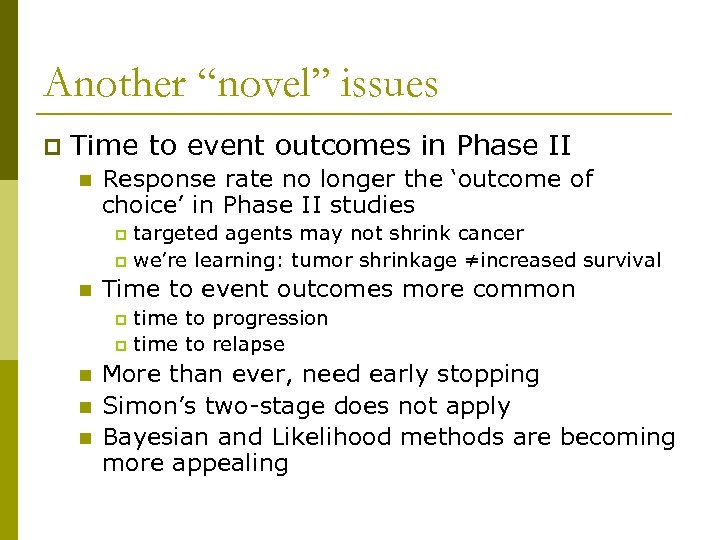 Another “novel” issues

Time to event outcomes in Phase II

Response rate no longer the ‘outcome of choice’ in Phase II studies

targeted agents may not shrink cancer

we’re learning: tumor shrinkage $\neq$increased survival

Time to event outcomes more common

time to progression

time to relapse

More than ever, need early stopping

Simon’s two-stage does not apply

Bayesian and Likelihood methods are becoming more appealing